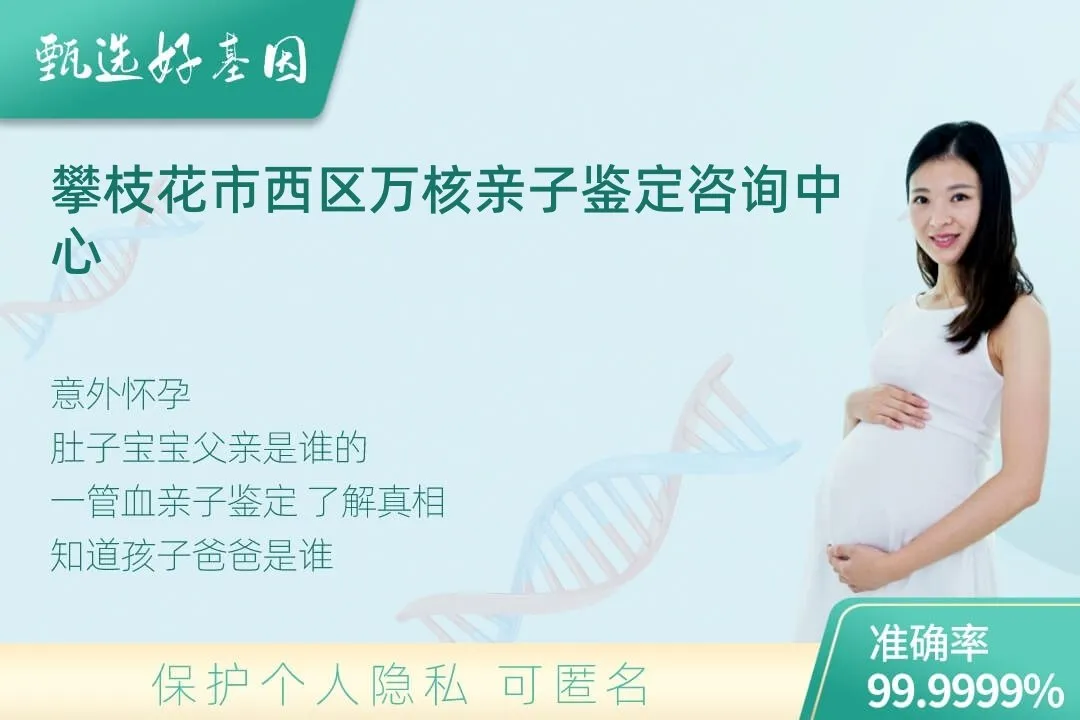 甄选好基因

攀枝花市西区万核亲子鉴定咨询中心

意外怀孕
肚子宝宝父亲是谁的
一管血亲子鉴定 了解真相
知道孩子爸爸是谁

保护个人隐私 可匿名

准确率
99.9999%